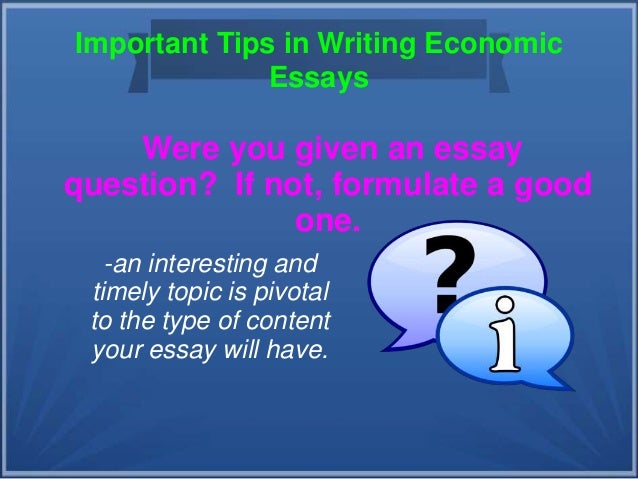 Important Tips in Writing Economic Essays

Were you given an essay question? If not, formulate a good one.

-an interesting and timely topic is pivotal to the type of content your essay will have.

?

i